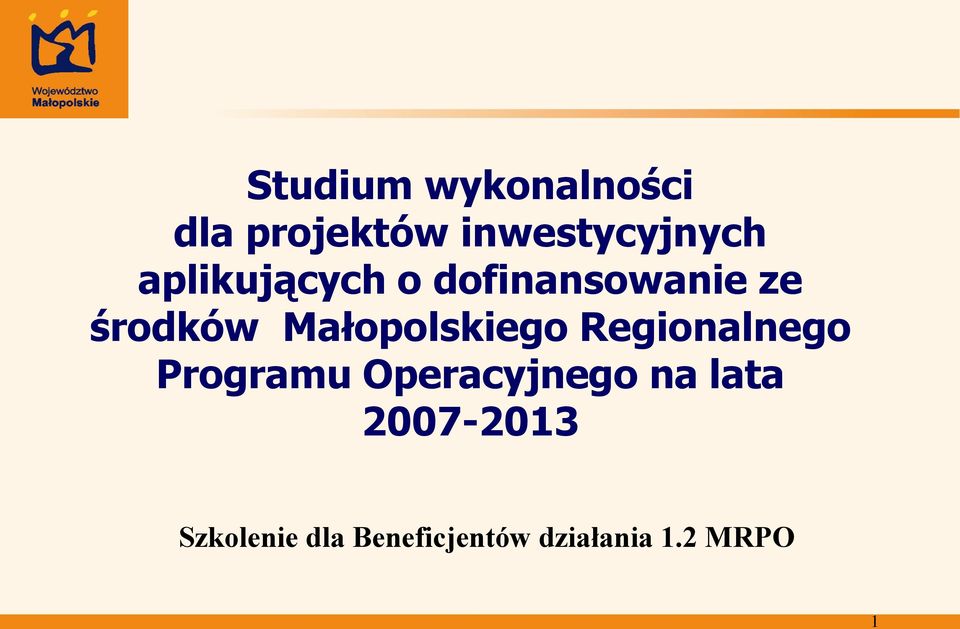 Województwo Małopolskie

Studium wykonalności dla projektów inwestycyjnych aplikujących o dofinansowanie ze środków Małopolskiego Regionalnego Programu Operacyjnego na lata 2007-2013

Szkolenie dla Beneficjentów działania 1.2 MRPO

1